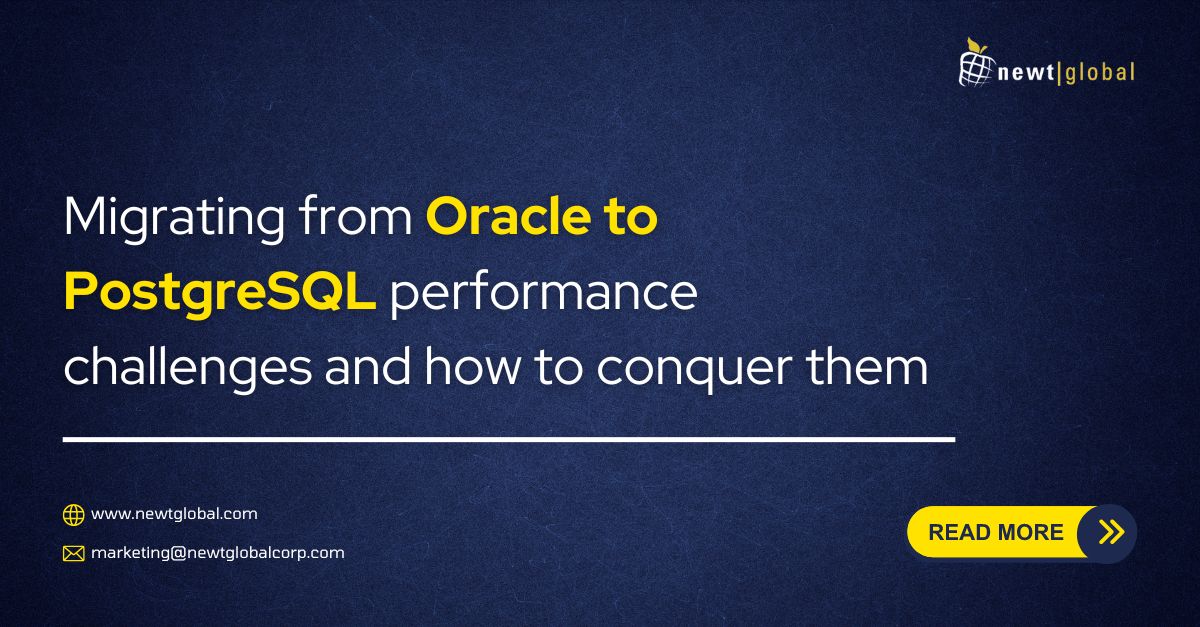 newt|global

Migrating from Oracle to PostgreSQL performance challenges and how to conquer them

www.newtglobal.com

marketing@newtglobalcorp.com

READ MORE